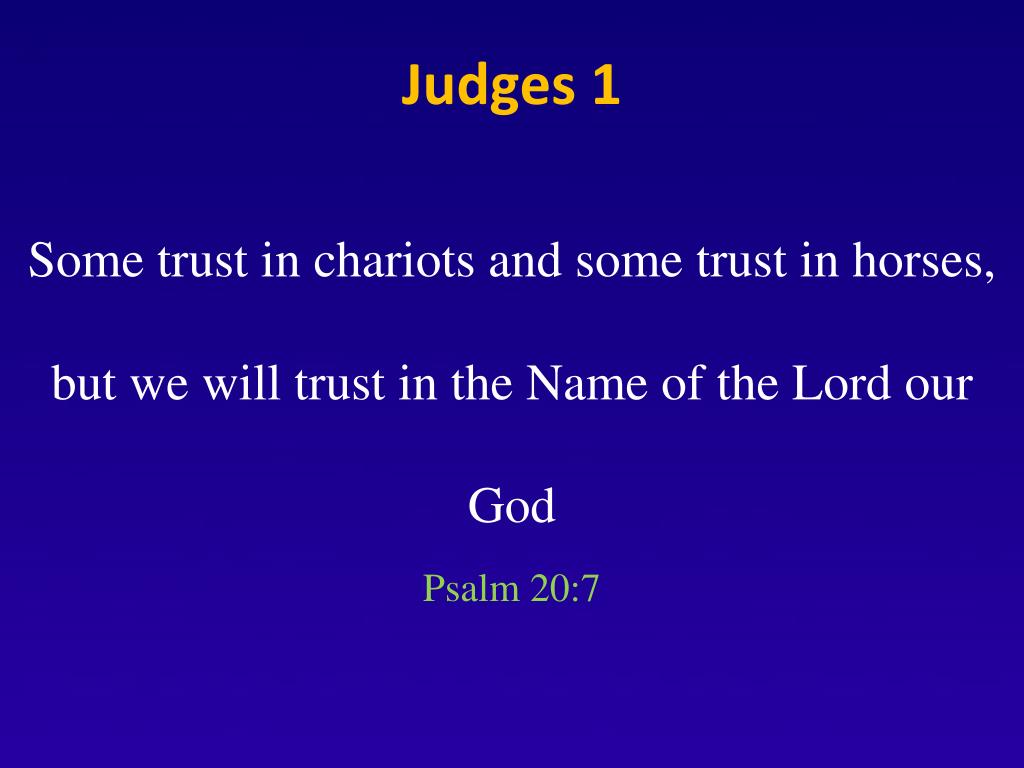 Judges 1

Some trust in chariots and some trust in horses, but we will trust in the Name of the Lord our God

Psalm 20:7